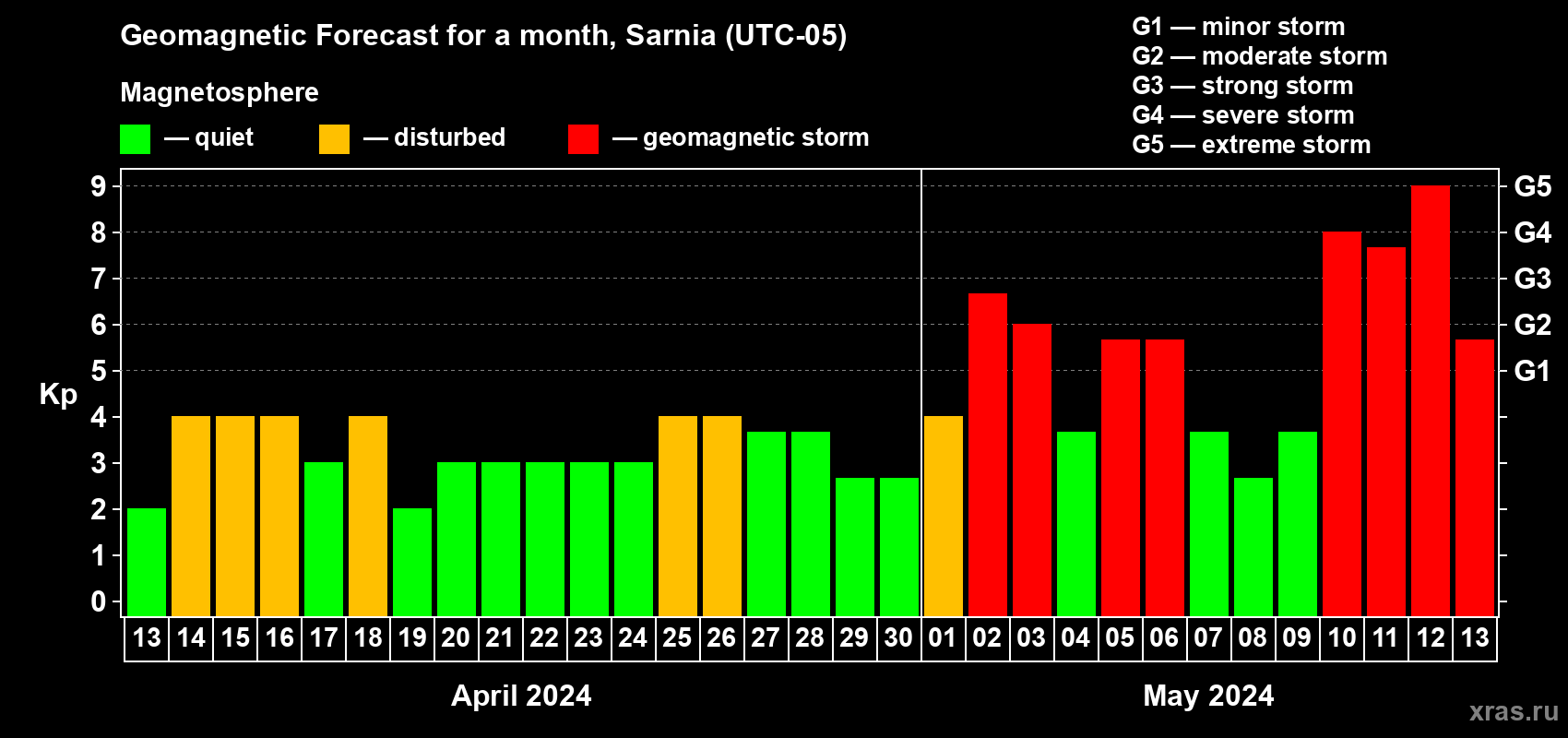 Geomagnetic Forecast for a month, Sarnia (UTC-05)

Magnetosphere

— quiet — disturbed — geomagnetic storm

G1 — minor storm
G2 — moderate storm
G3 — strong storm
G4 — severe storm
G5 — extreme storm

Kp

9
8
7
6
5
4
3
2
1
0

G5
G4
G3
G2
G1

13 14 15 16 17 18 19 20 21 22 23 24 25 26 27 28 29 30 01 02 03 04 05 06 07 08 09 10 11 12 13

April 2024

May 2024

xras.ru